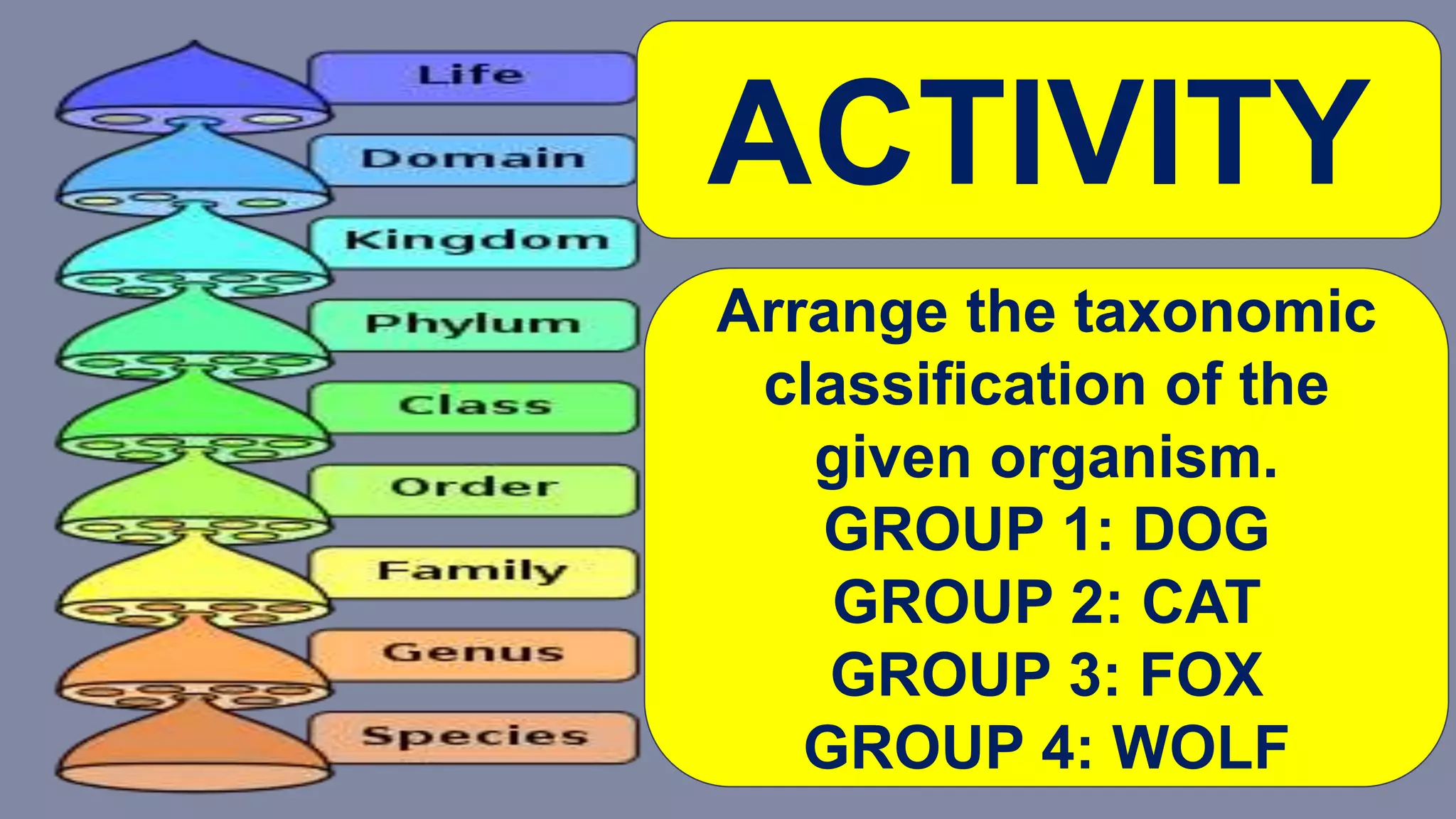 Life
Domain
Kingdom
Phylum
Class
Order
Family
Genus
Species

ACTIVITY

Arrange the taxonomic classification of the given organism.
GROUP 1: DOG
GROUP 2: CAT
GROUP 3: FOX
GROUP 4: WOLF